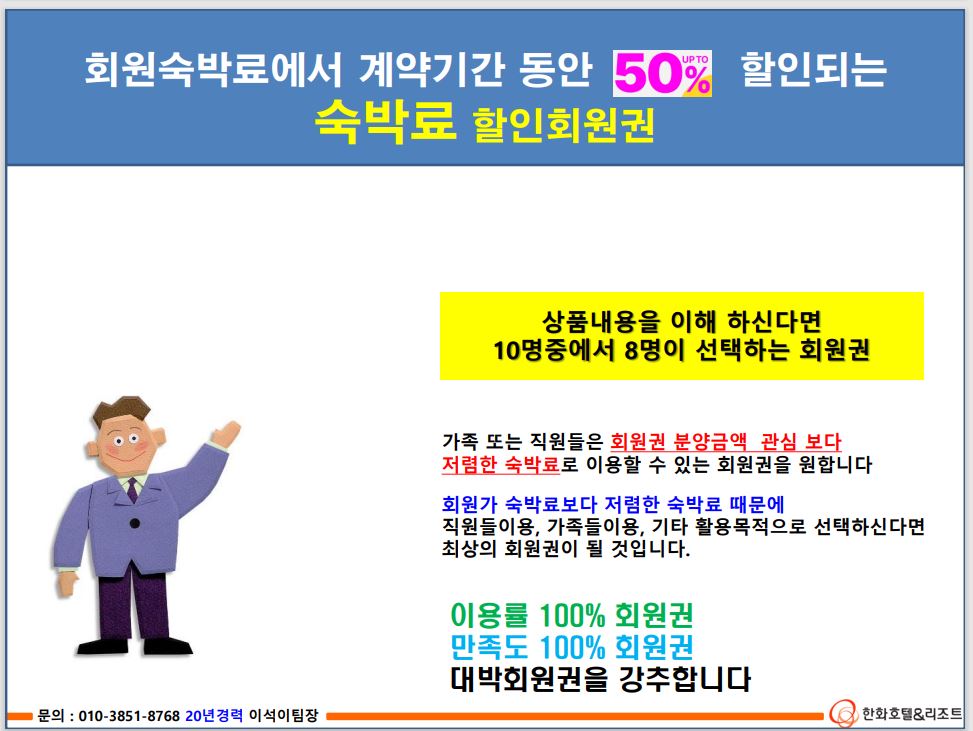 회원숙박료에서 계약기간 동안 UP TO 50% 할인되는
숙박료 할인회원권

상품내용을 이해 하신다면
10명중에서 8명이 선택하는 회원권

가족 또는 직원들은 회원권 분양금액 관심 보다 저렴한 숙박료로 이용할 수 있는 회원권을 원합니다

회원가 숙박료보다 저렴한 숙박료 때문에
직원들이용, 가족들이용, 기타 활용목적으로 선택하신다면 최상의 회원권이 될 것입니다.

이용률 100% 회원권
만족도 100% 회원권
대박회원권을 강추합니다

문의 : 010-3851-8768 20년경력 이석이팀장

한화호텔&리조트